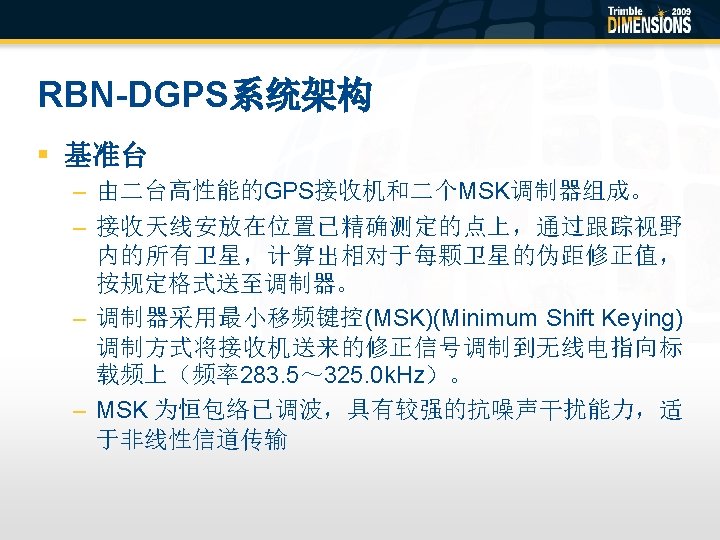 Trimble 2009
DIMENSIONS

RBN-DGPS系统架构

▪ 基准台
– 由二台高性能的GPS接收机和二个MSK调制器组成。
– 接收天线安放在位置已精确测定的点上，通过跟踪视野内的所有卫星，计算出相对于每颗卫星的伪距修正值，按规定格式送至调制器。
– 调制器采用最小移频键控(MSK)(Minimum Shift Keying)调制方式将接收机送来的修正信号调制到无线电指向标载频上（频率283.5～325.0kHz）。
– MSK 为恒包络已调波，具有较强的抗噪声干扰能力，适于非线性信道传输